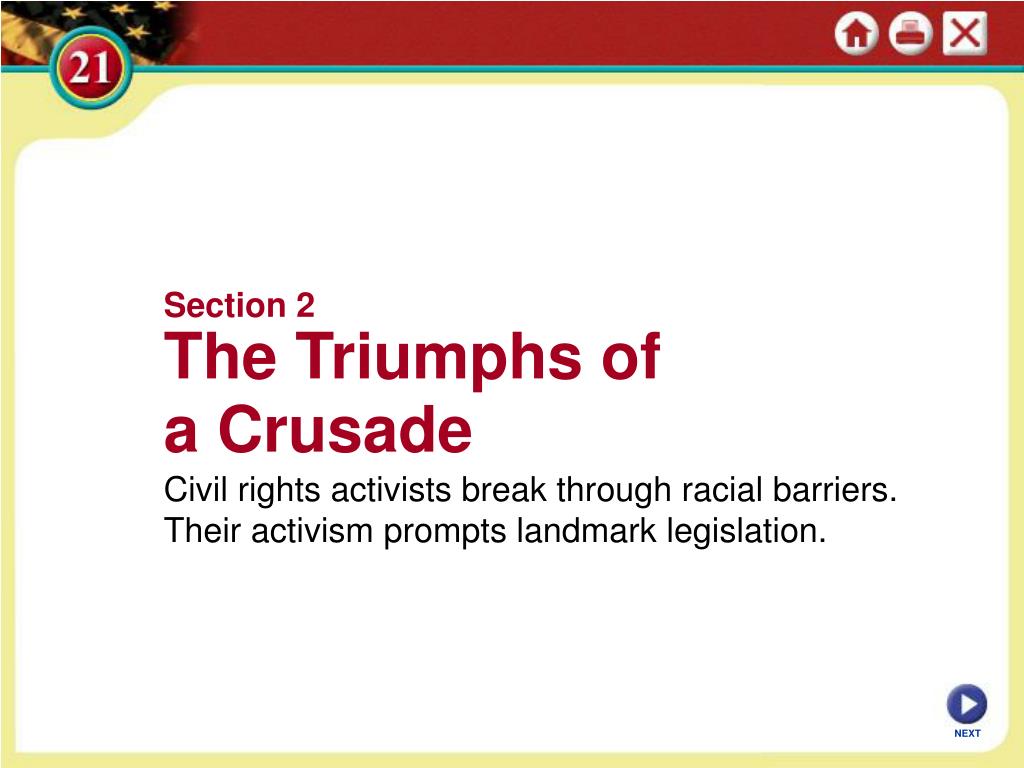 21

Section 2
The Triumphs of a Crusade

Civil rights activists break through racial barriers. Their activism prompts landmark legislation.

NEXT